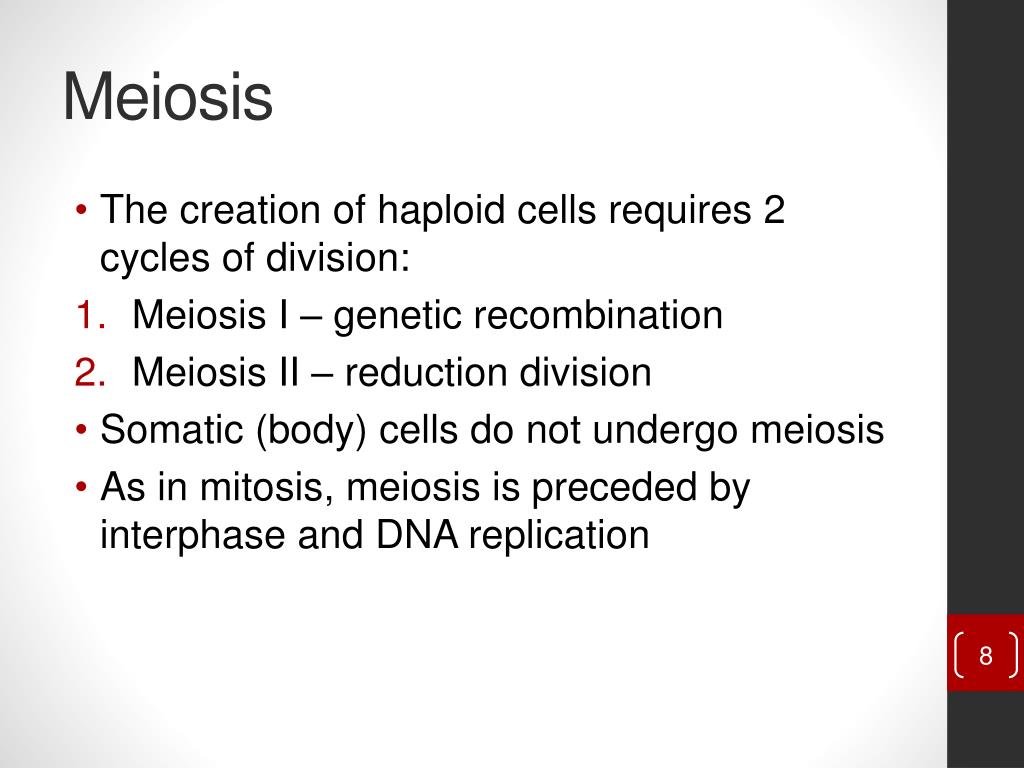 Meiosis

• The creation of haploid cells requires 2 cycles of division:
1. Meiosis I – genetic recombination
2. Meiosis II – reduction division
• Somatic (body) cells do not undergo meiosis
• As in mitosis, meiosis is preceded by interphase and DNA replication

8